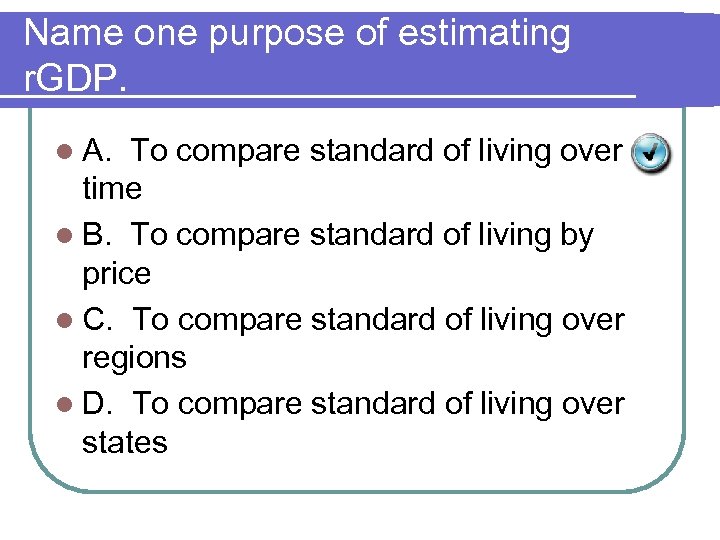 Name one purpose of estimating rGDP.

A. To compare standard of living over time

B. To compare standard of living by price

C. To compare standard of living over regions

D. To compare standard of living over states